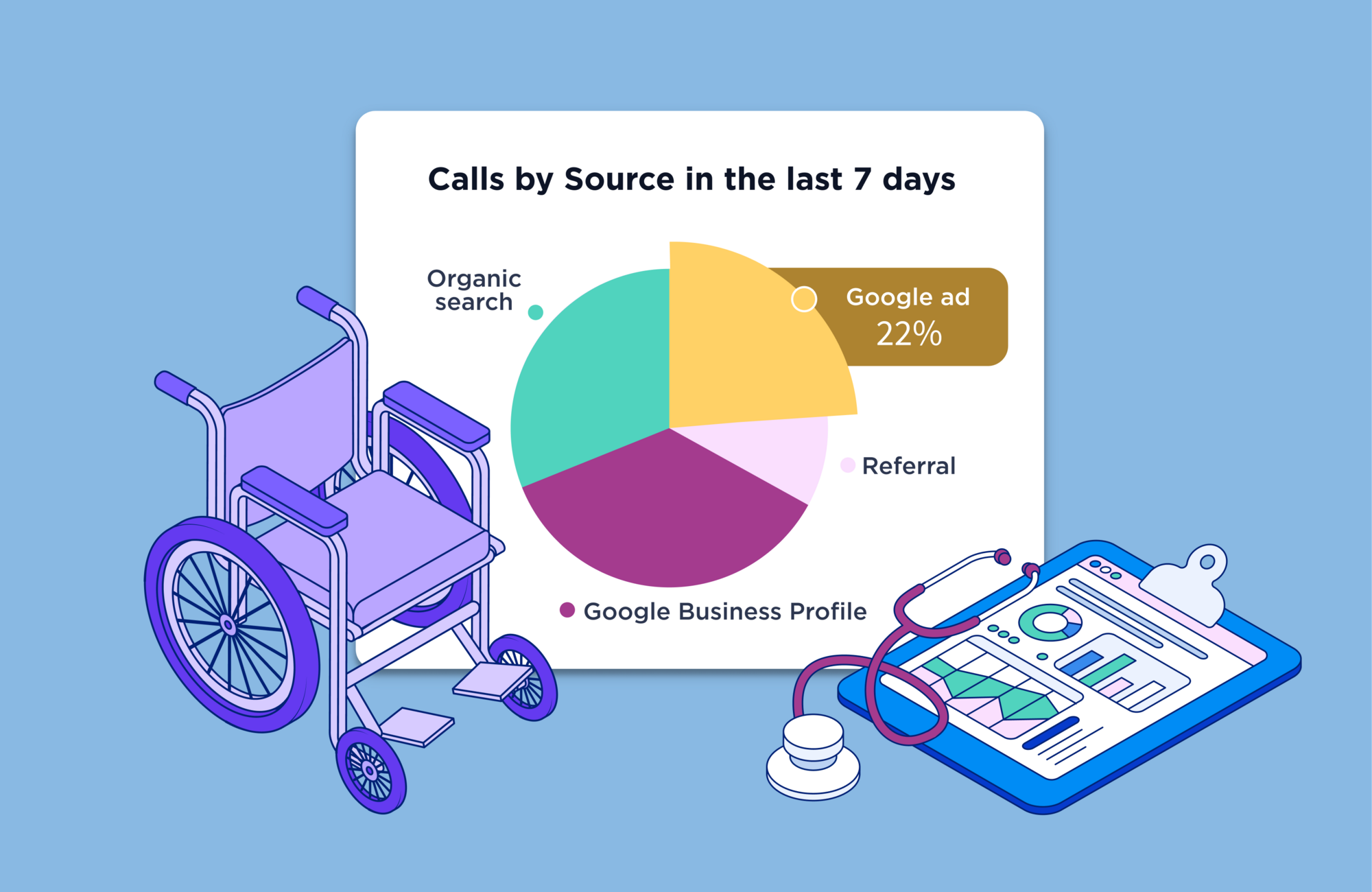 Calls by Source in the last 7 days

Organic search

Google ad
22%

Referral

Google Business Profile